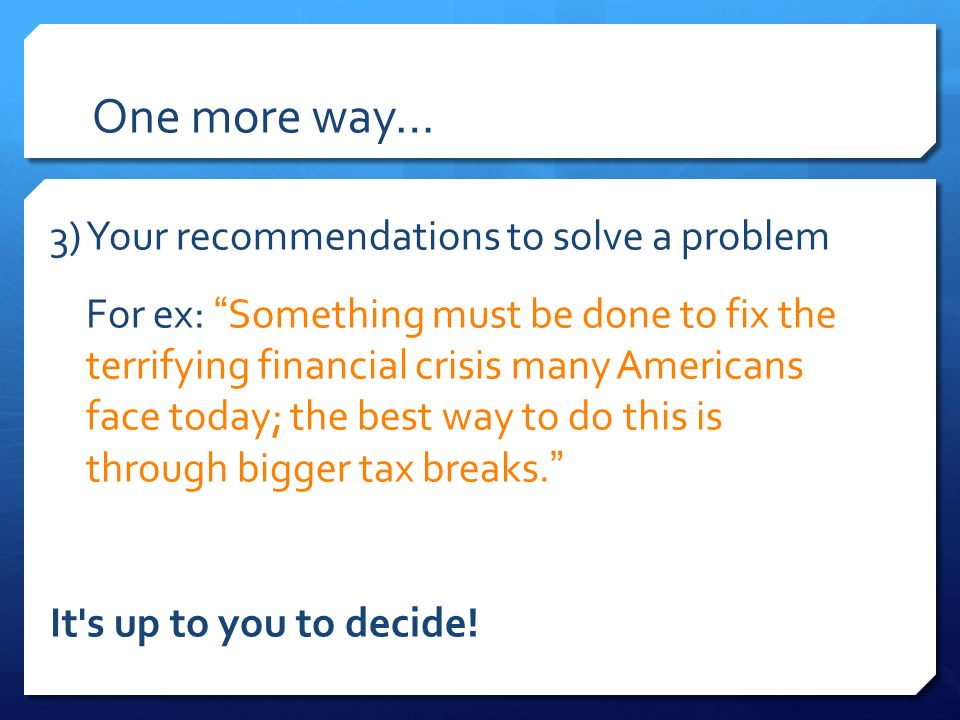 One more way…

3) Your recommendations to solve a problem

For ex: “Something must be done to fix the terrifying financial crisis many Americans face today; the best way to do this is through bigger tax breaks.”

It's up to you to decide!